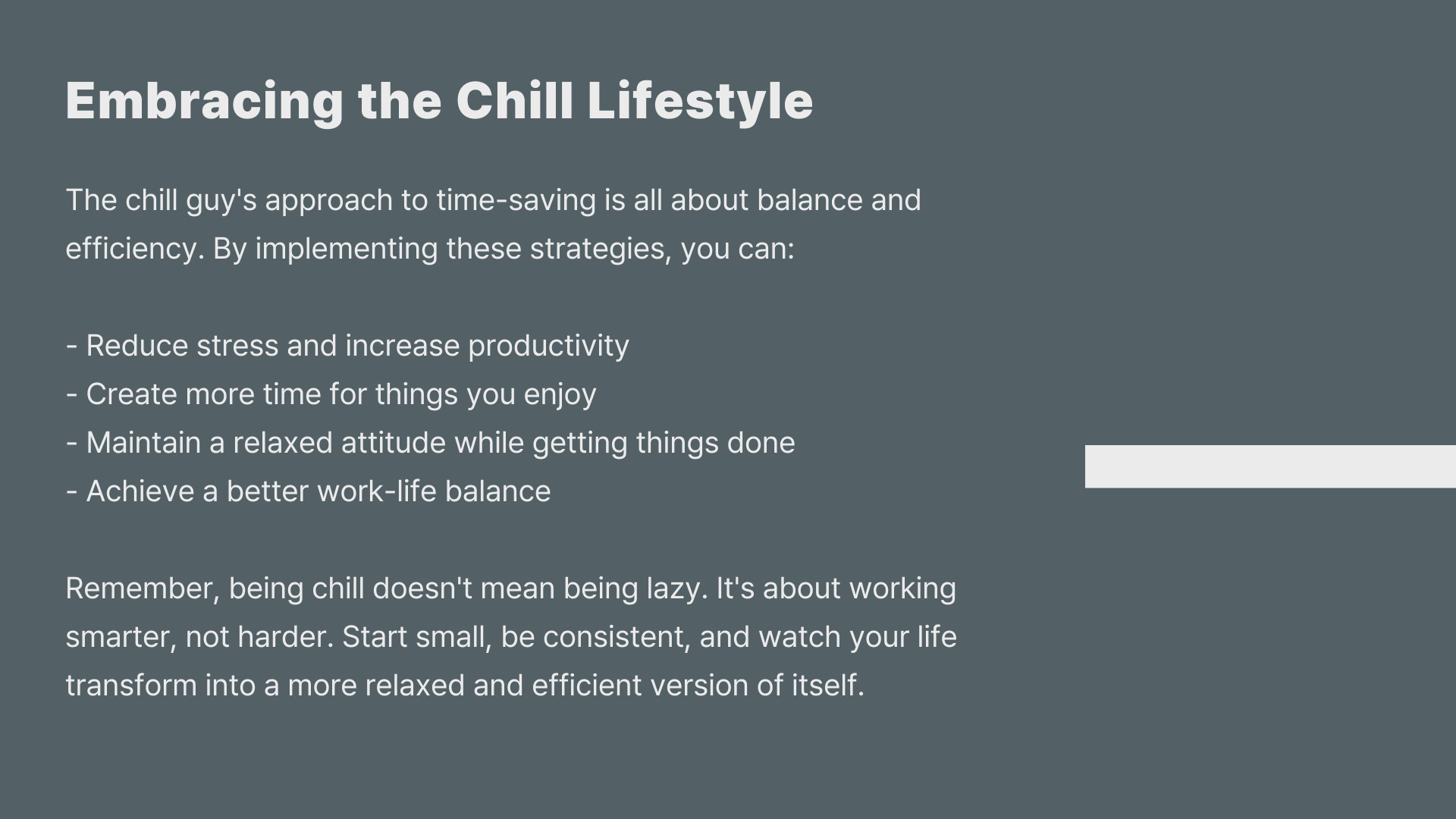 Embracing the Chill Lifestyle

The chill guy's approach to time-saving is all about balance and efficiency. By implementing these strategies, you can:

- Reduce stress and increase productivity
- Create more time for things you enjoy
- Maintain a relaxed attitude while getting things done
- Achieve a better work-life balance

Remember, being chill doesn't mean being lazy. It's about working smarter, not harder. Start small, be consistent, and watch your life transform into a more relaxed and efficient version of itself.